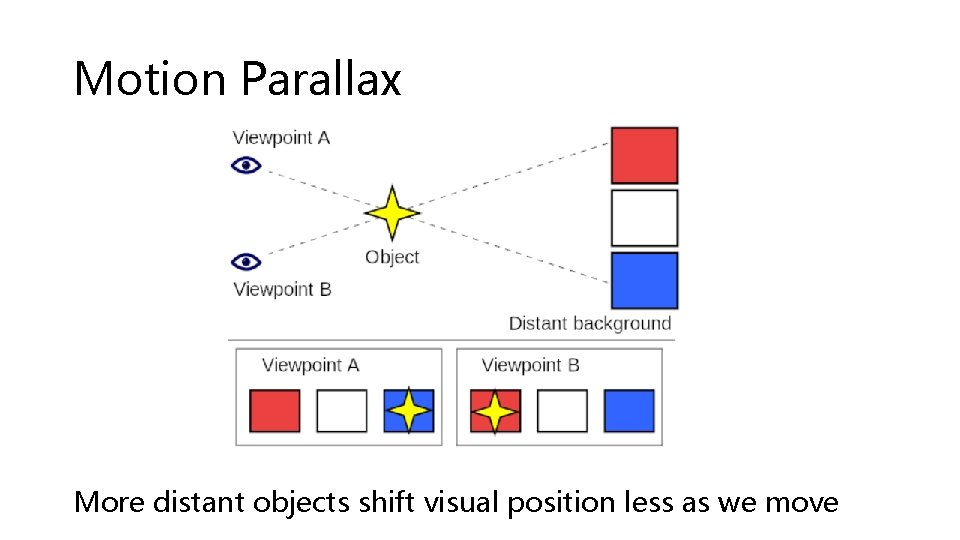 Motion Parallax

Viewpoint A

Object

Viewpoint B

Distant background

Viewpoint A

Viewpoint B

More distant objects shift visual position less as we move